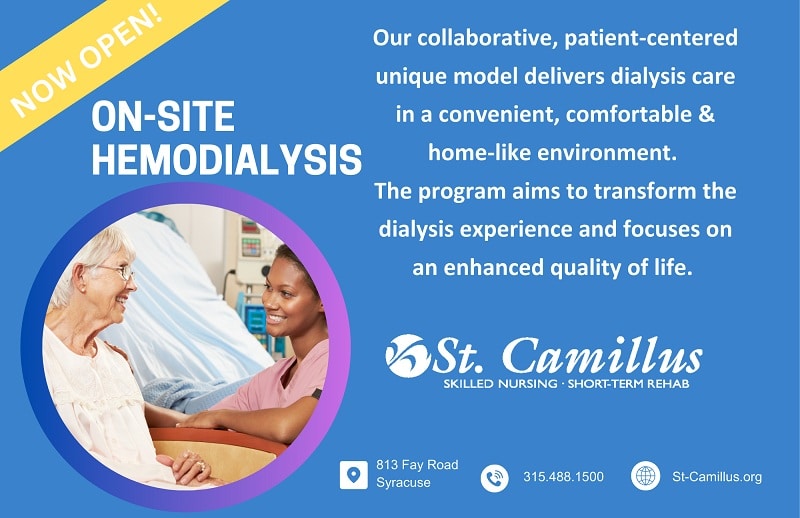 NOW OPEN!

ON-SITE HEMODIALYSIS

Our collaborative, patient-centered unique model delivers dialysis care in a convenient, comfortable & home-like environment.
The program aims to transform the dialysis experience and focuses on an enhanced quality of life.

St. Camillus
SKILLED NURSING · SHORT-TERM REHAB

813 Fay Road
Syracuse

315.488.1500

St-Camillus.org